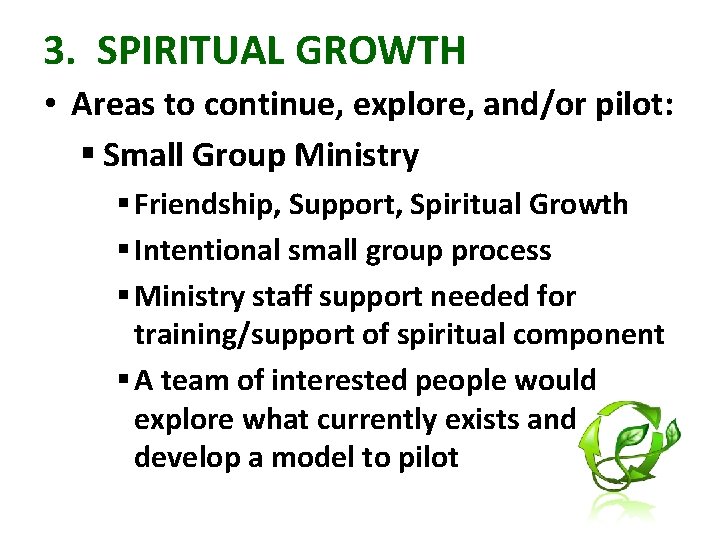 3. SPIRITUAL GROWTH

• Areas to continue, explore, and/or pilot:

▪ Small Group Ministry

▪ Friendship, Support, Spiritual Growth

▪ Intentional small group process

▪ Ministry staff support needed for training/support of spiritual component

▪ A team of interested people would explore what currently exists and develop a model to pilot